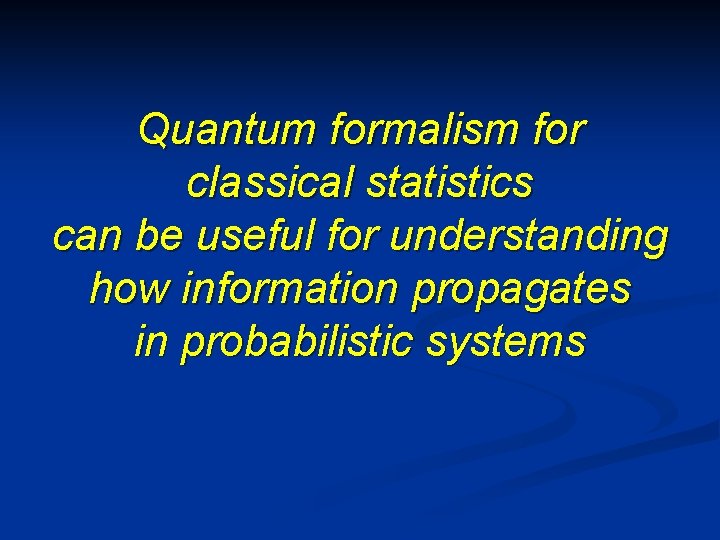 Quantum formalism for classical statistics can be useful for understanding how information propagates in probabilistic systems